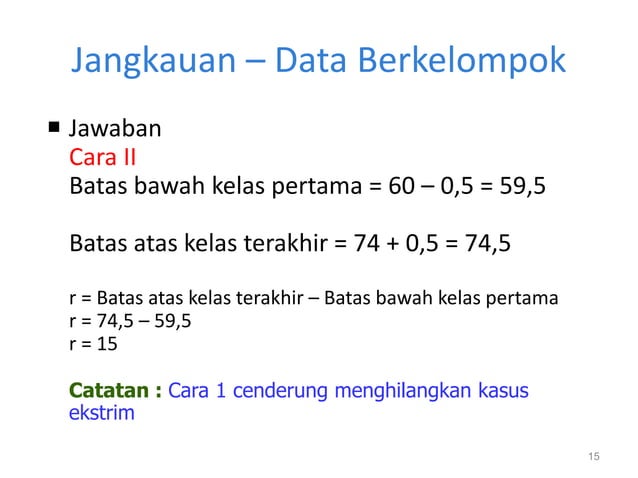 Jangkauan – Data Berkelompok

■ Jawaban
Cara II
Batas bawah kelas pertama = 60 – 0,5 = 59,5

Batas atas kelas terakhir = 74 + 0,5 = 74,5

r = Batas atas kelas terakhir – Batas bawah kelas pertama
r = 74,5 – 59,5
r = 15

Catatan : Cara 1 cenderung menghilangkan kasus ekstrim

15